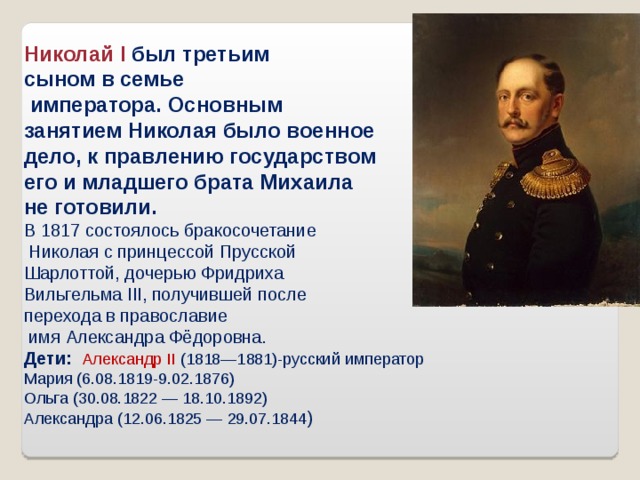 Николай I был третьим сыном в семье императора. Основным занятием Николая было военное дело, к правлению государством его и младшего брата Михаила не готовили.

В 1817 состоялось бракосочетание Николая с принцессой Прусской Шарлоттой, дочерью Фридриха Вильгельма III, получившей после перехода в православие имя Александра Фёдоровна.

Дети: Александр II (1818—1881)-русский император
Мария (6.08.1819-9.02.1876)
Ольга (30.08.1822 — 18.10.1892)
Александра (12.06.1825 — 29.07.1844)